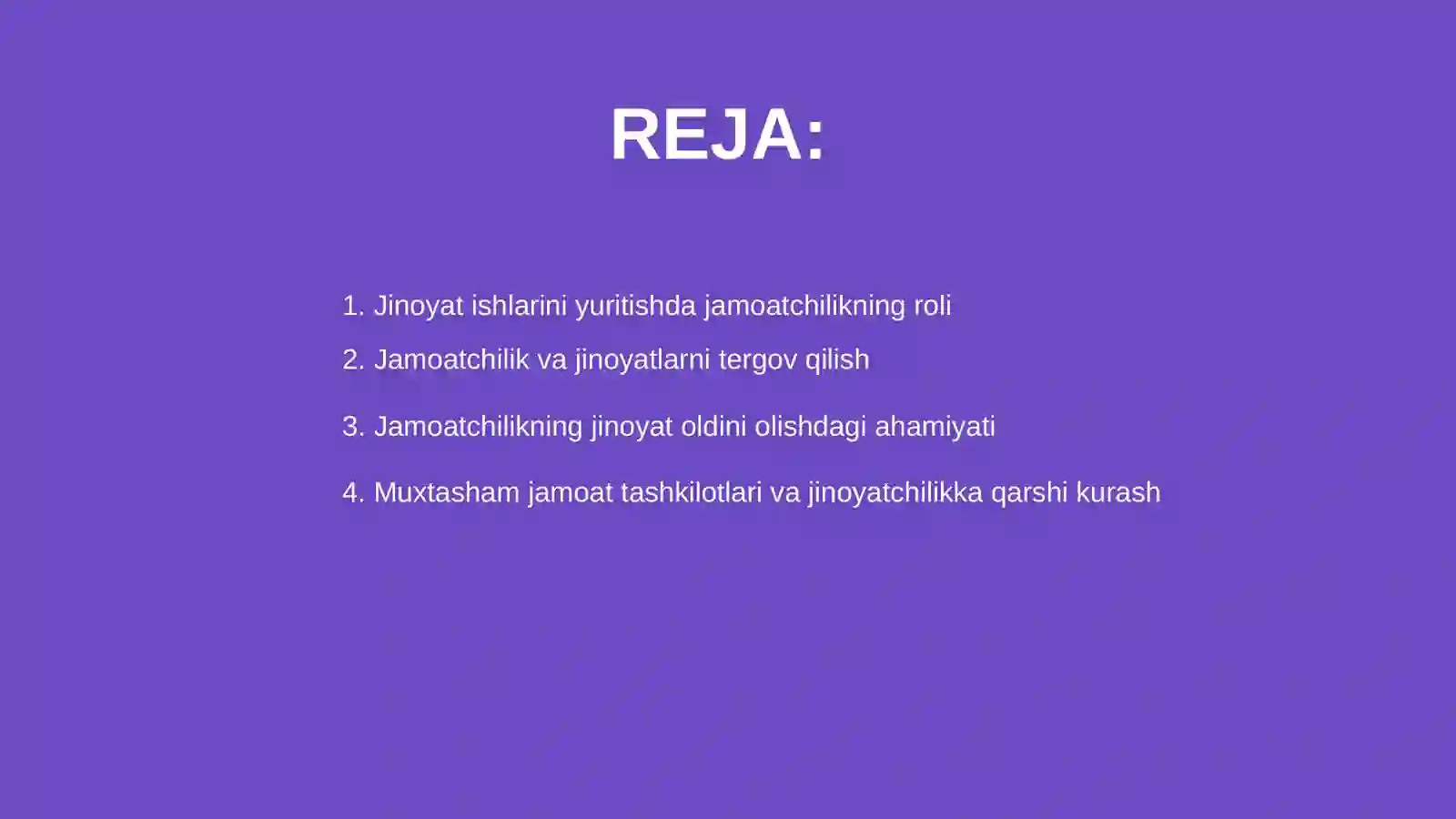 REJA:

1. Jinoyat ishlarini yuritishda jamoatchilikning roli
2. Jamoatchilik va jinoyatlarni tergov qilish
3. Jamoatchilikning jinoyat oldini olishdagi ahamiyati
4. Muxtasham jamoat tashkilotlari va jinoyatchilikka qarshi kurash